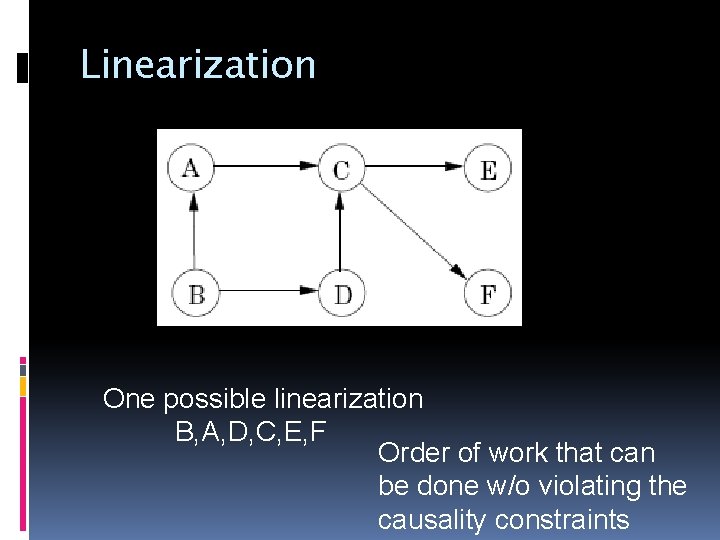 Linearization

A
C
E
B
D
F

One possible linearization
B,A,D,C,E,F

Order of work that can be done w/o violating the causality constraints